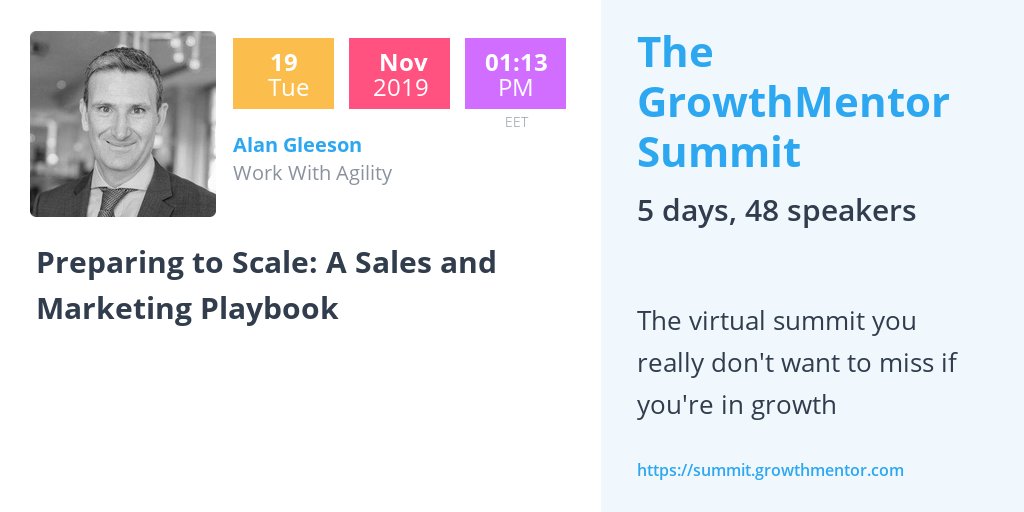 19
Tue

Nov
2019

01:13
PM
EET

Alan Gleeson
Work With Agility

Preparing to Scale: A Sales and Marketing Playbook

The GrowthMentor Summit

5 days, 48 speakers

The virtual summit you really don't want to miss if you're in growth

https://summit.growthmentor.com